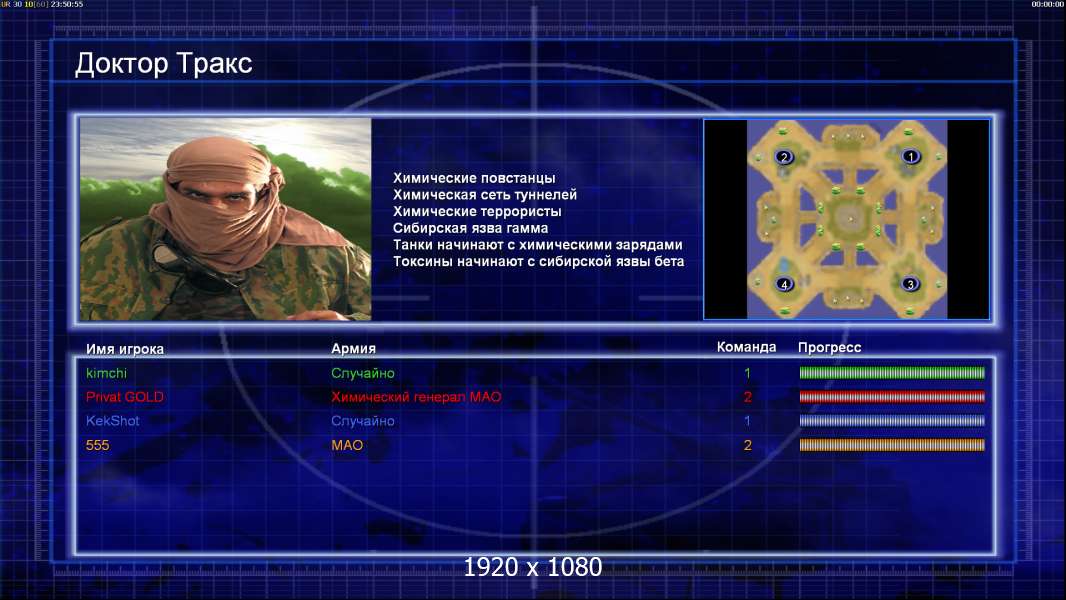 UR 30 10[60] 23:50:55

00:00:00

Доктор Тракс

Химические повстанцы
Химическая сеть туннелей
Химические террористы
Сибирская язва гамма
Танки начинают с химическими зарядами
Токсины начинают с сибирской язвы бета

2 1 4 3

| Имя игрока | Армия | Команда | Прогресс |
|---|---|---|---|
| kimchi | Случайно | 1 | |
| Privat GOLD | Химический генерал МАО | 2 | |
| KekShot | Случайно | 1 | |
| 555 | МАО | 2 | |

1920 x 1080